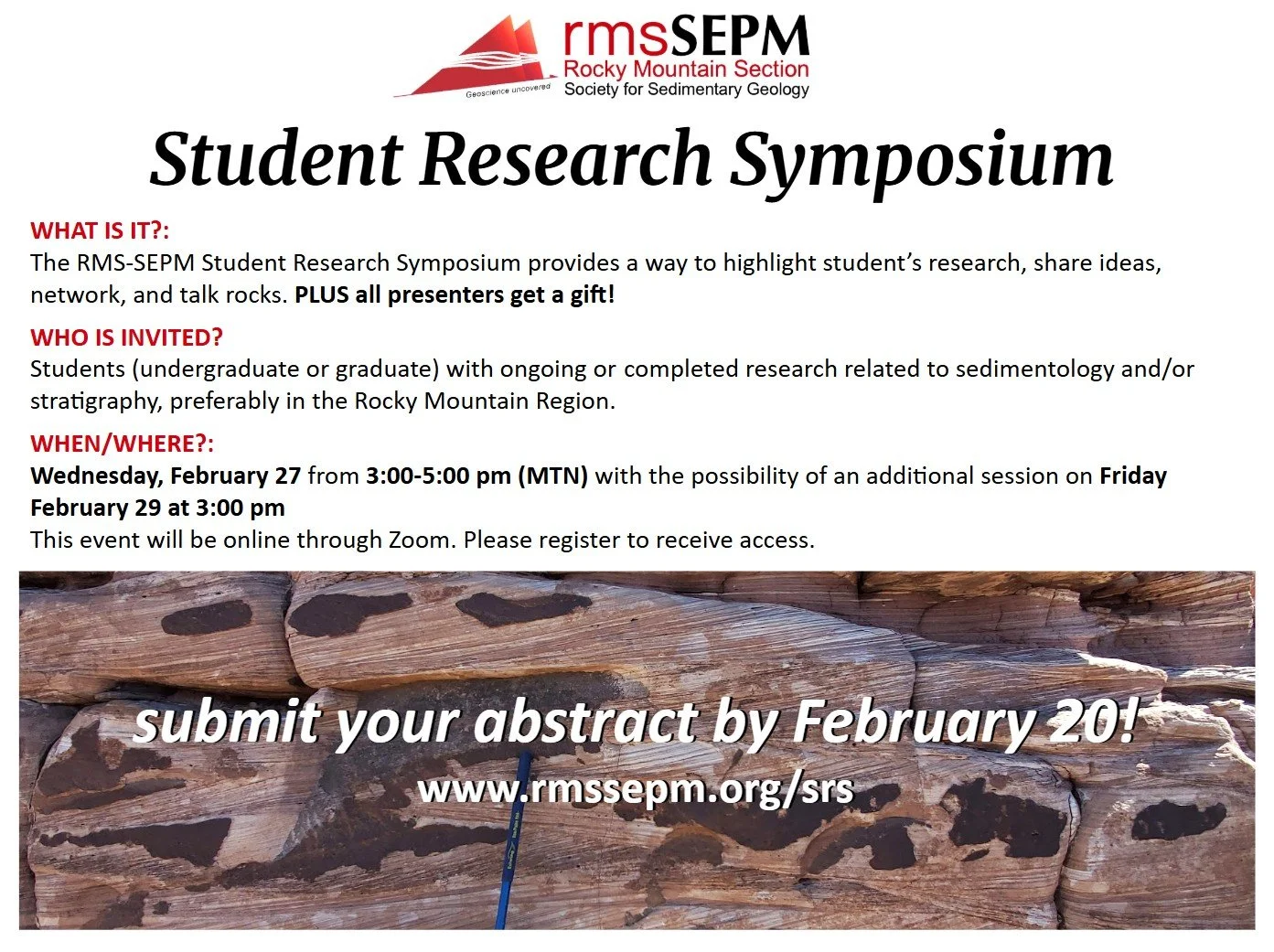 rmsSEPM
Rocky Mountain Section
Society for Sedimentary Geology
Geoscience uncovered

Student Research Symposium

WHAT IS IT?:
The RMS-SEPM Student Research Symposium provides a way to highlight student's research, share ideas, network, and talk rocks. PLUS all presenters get a gift!

WHO IS INVITED?
Students (undergraduate or graduate) with ongoing or completed research related to sedimentology and/or stratigraphy, preferably in the Rocky Mountain Region.

WHEN/WHERE?:
Wednesday, February 27 from 3:00-5:00 pm (MTN) with the possibility of an additional session on Friday February 29 at 3:00 pm
This event will be online through Zoom. Please register to receive access.

submit your abstract by February 20!
www.rmssepm.org/srs